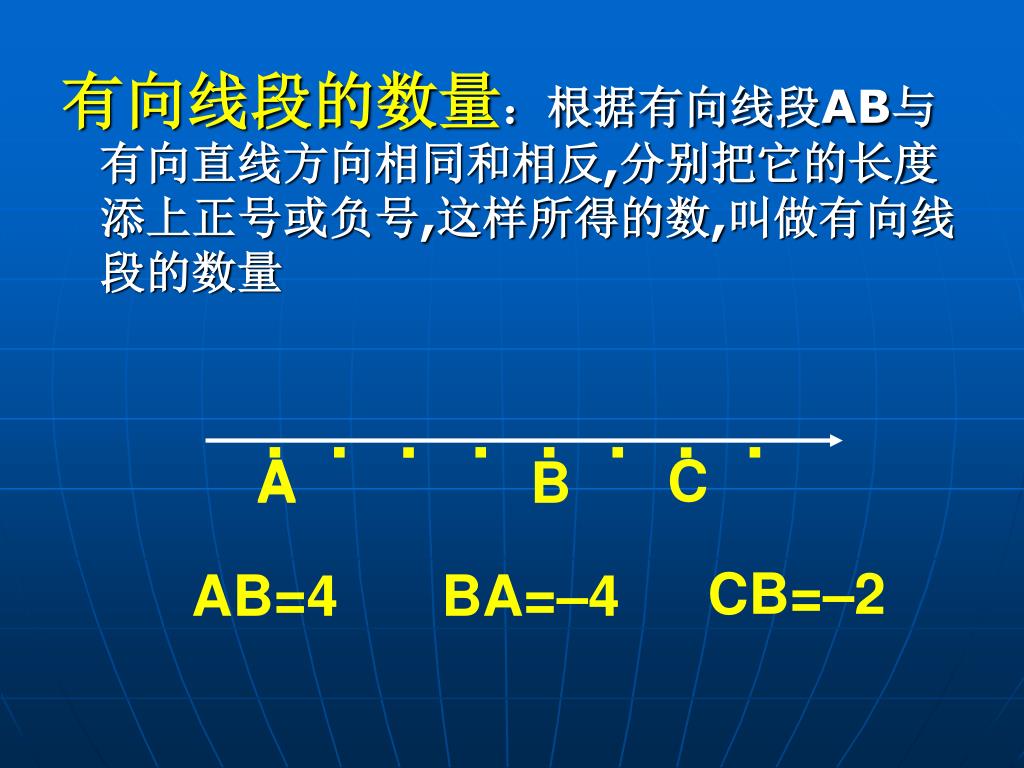 有向线段的数量：根据有向线段AB与有向直线方向相同和相反,分别把它的长度添上正号或负号,这样所得的数,叫做有向线段的数量

A B C

AB=4 BA=–4 CB=–2